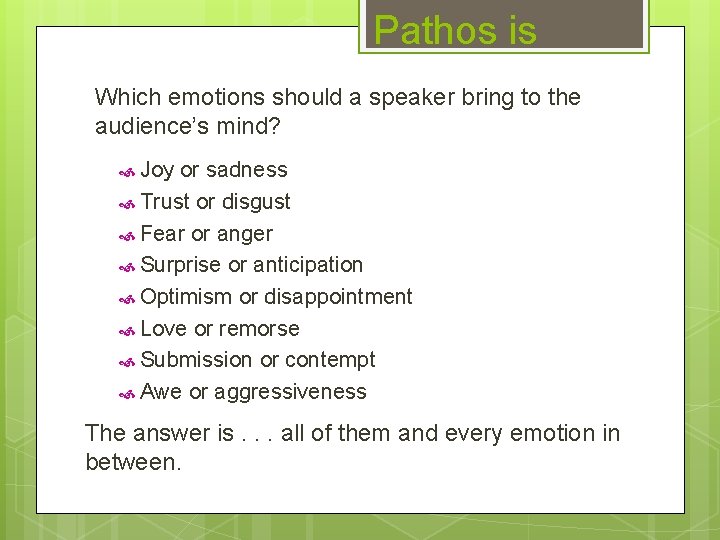 Pathos is

Which emotions should a speaker bring to the audience's mind?

Joy or sadness
Trust or disgust
Fear or anger
Surprise or anticipation
Optimism or disappointment
Love or remorse
Submission or contempt
Awe or aggressiveness

The answer is . . . all of them and every emotion in between.